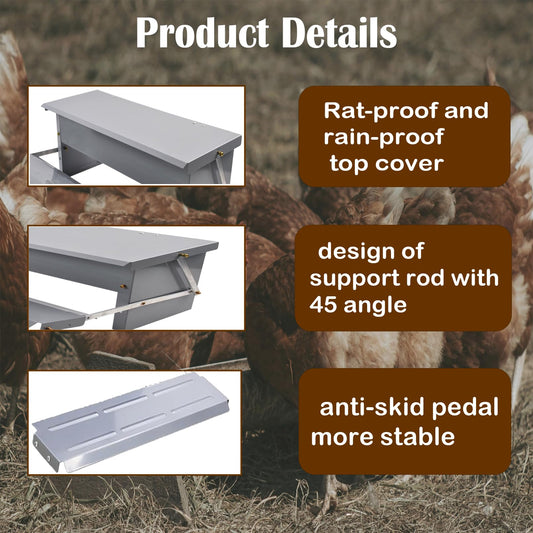 Product Details

Rat-proof and rain-proof top cover

design of support rod with 45 angle

anti-skid pedal more stable